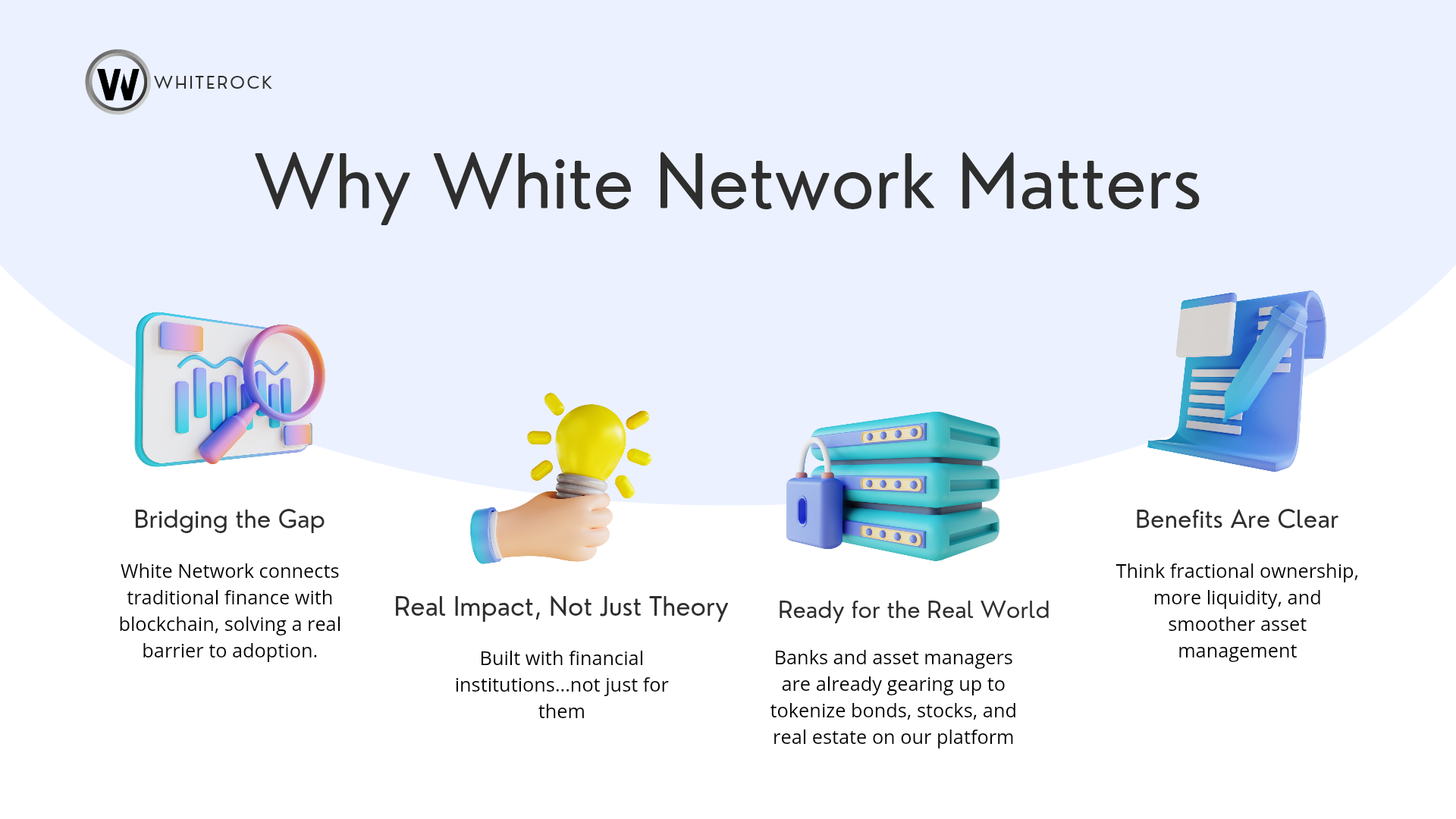 W WHITEROCK

Why White Network Matters

Bridging the Gap

White Network connects traditional finance with blockchain, solving a real barrier to adoption.

Real Impact, Not Just Theory

Built with financial institutions...not just for them

Ready for the Real World

Banks and asset managers are already gearing up to tokenize bonds, stocks, and real estate on our platform

Benefits Are Clear

Think fractional ownership, more liquidity, and smoother asset management